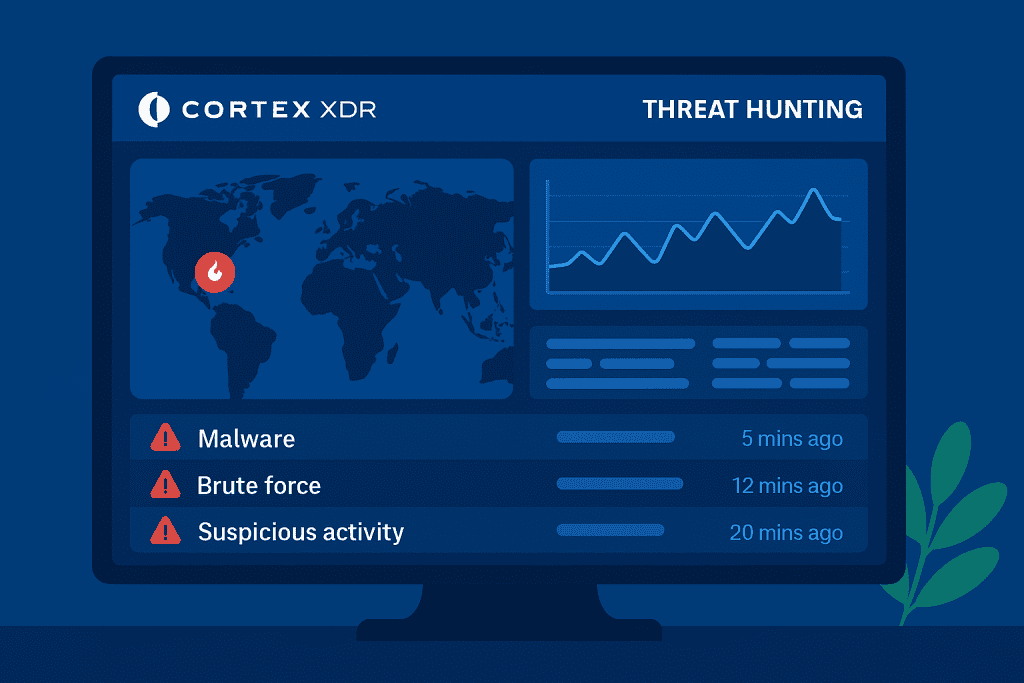 CORTEX XDR

THREAT HUNTING

Malware 5 mins ago

Brute force 12 mins ago

Suspicious activity 20 mins ago